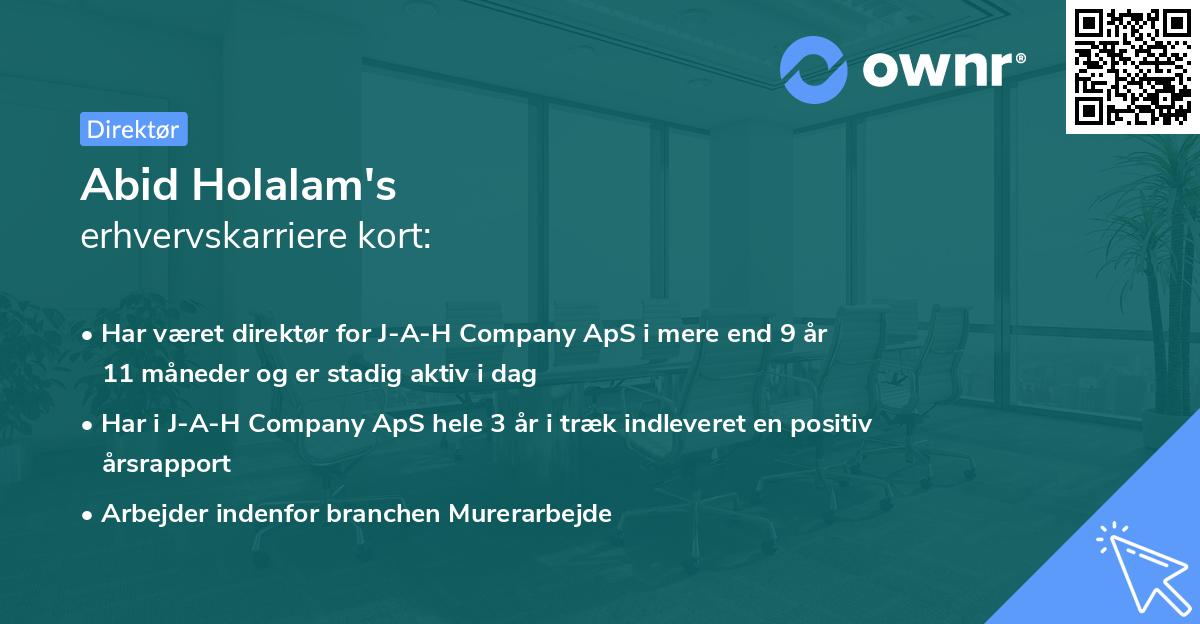 ownr®

Direktør

Abid Holalam's
erhvervskarriere kort:

• Har været direktør for J-A-H Company ApS i mere end 9 år 11 måneder og er stadig aktiv i dag

• Har i J-A-H Company ApS hele 3 år i træk indleveret en positiv årsrapport

• Arbejder indenfor branchen Murerarbejde